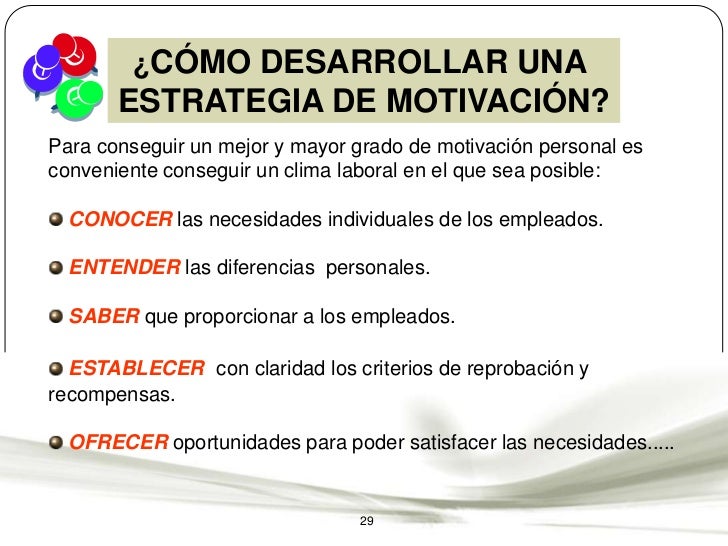 ¿CÓMO DESARROLLAR UNA ESTRATEGIA DE MOTIVACIÓN?

Para conseguir un mejor y mayor grado de motivación personal es conveniente conseguir un clima laboral en el que sea posible:

CONOCER las necesidades individuales de los empleados.

ENTENDER las diferencias personales.

SABER que proporcionar a los empleados.

ESTABLECER con claridad los criterios de reprobación y recompensas.

OFRECER oportunidades para poder satisfacer las necesidades.....

29